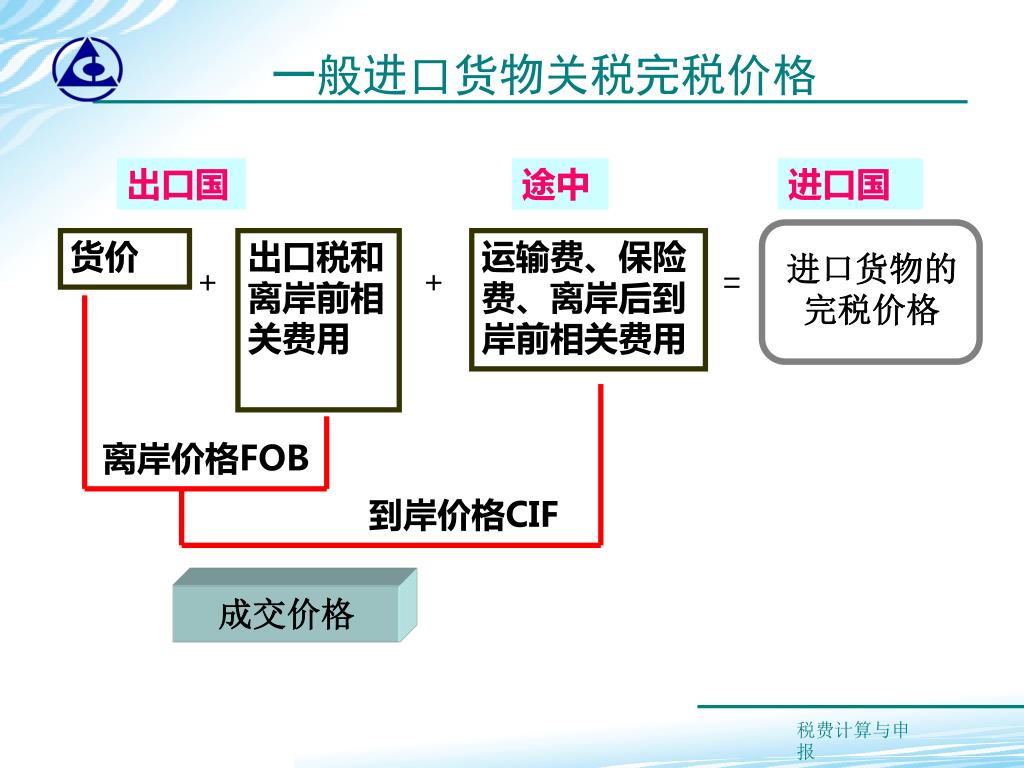 一般进口货物关税完税价格

出口国

途中

进口国

货价

+

出口税和离岸前相关费用

+

运输费、保险费、离岸后到岸前相关费用

=

进口货物的完税价格

离岸价格FOB

到岸价格CIF

成交价格

税费计算与申报